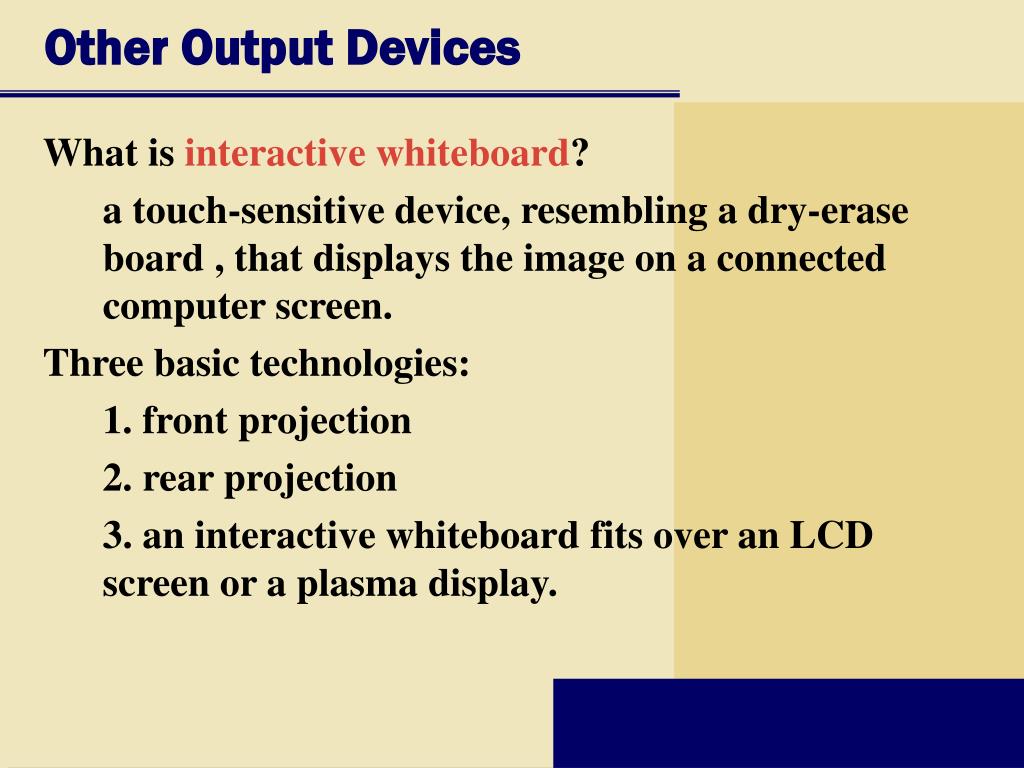 Other Output Devices

What is interactive whiteboard?

a touch-sensitive device, resembling a dry-erase board , that displays the image on a connected computer screen.

Three basic technologies:

1. front projection

2. rear projection

3. an interactive whiteboard fits over an LCD screen or a plasma display.